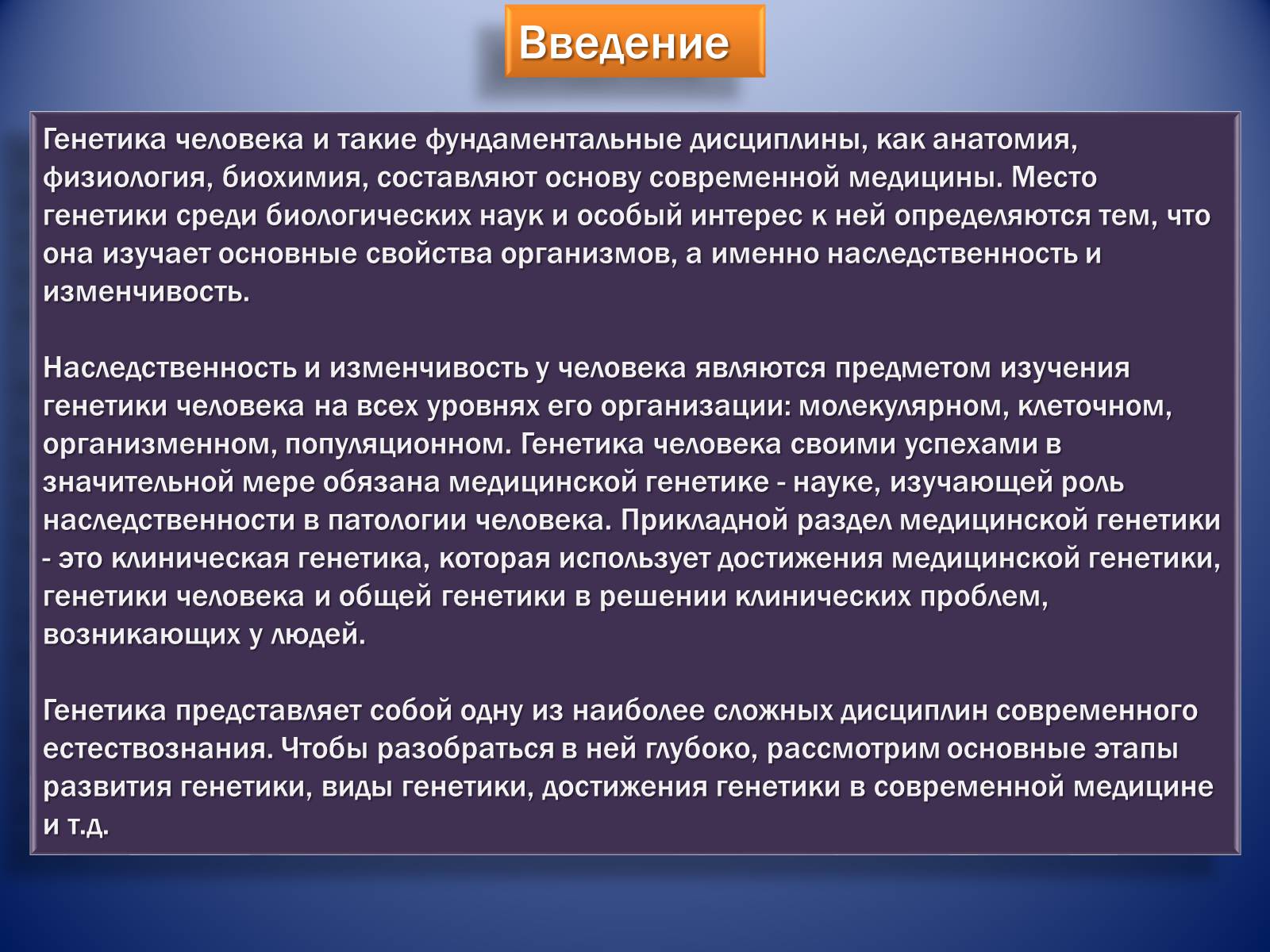 Введение

Генетика человека и такие фундаментальные дисциплины, как анатомия, физиология, биохимия, составляют основу современной медицины. Место генетики среди биологических наук и особый интерес к ней определяются тем, что она изучает основные свойства организмов, а именно наследственность и изменчивость.

Наследственность и изменчивость у человека являются предметом изучения генетики человека на всех уровнях его организации: молекулярном, клеточном, организменном, популяционном. Генетика человека своими успехами в значительной мере обязана медицинской генетике - науке, изучающей роль наследственности в патологии человека. Прикладной раздел медицинской генетики - это клиническая генетика, которая использует достижения медицинской генетики, генетики человека и общей генетики в решении клинических проблем, возникающих у людей.

Генетика представляет собой одну из наиболее сложных дисциплин современного естествознания. Чтобы разобраться в ней глубоко, рассмотрим основные этапы развития генетики, виды генетики, достижения генетики в современной медицине и т.д.